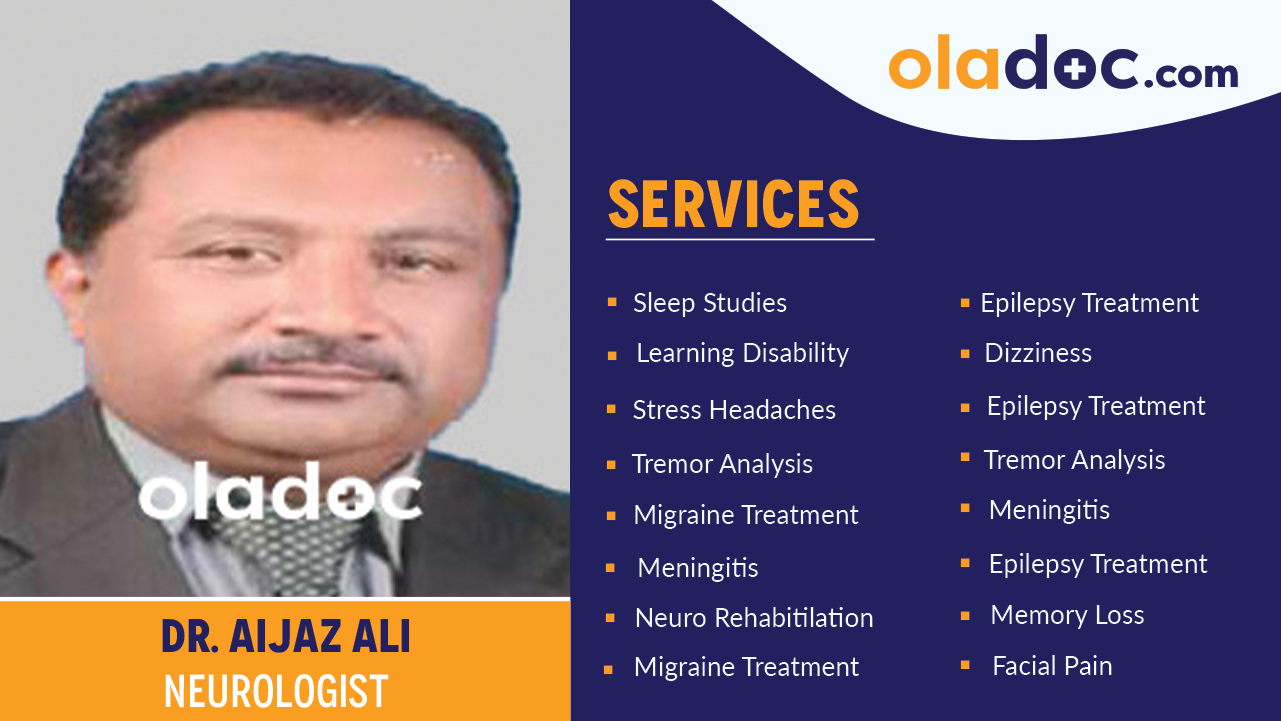 oladoc.com

SERVICES

- Sleep Studies
- Learning Disability
- Stress Headaches
- Tremor Analysis
- Migraine Treatment
- Meningitis
- Neuro Rehabitilation
- Migraine Treatment

- Epilepsy Treatment
- Dizziness
- Epilepsy Treatment
- Tremor Analysis
- Meningitis
- Epilepsy Treatment
- Memory Loss
- Facial Pain

oladoc

DR. AIJAZ ALI
NEUROLOGIST